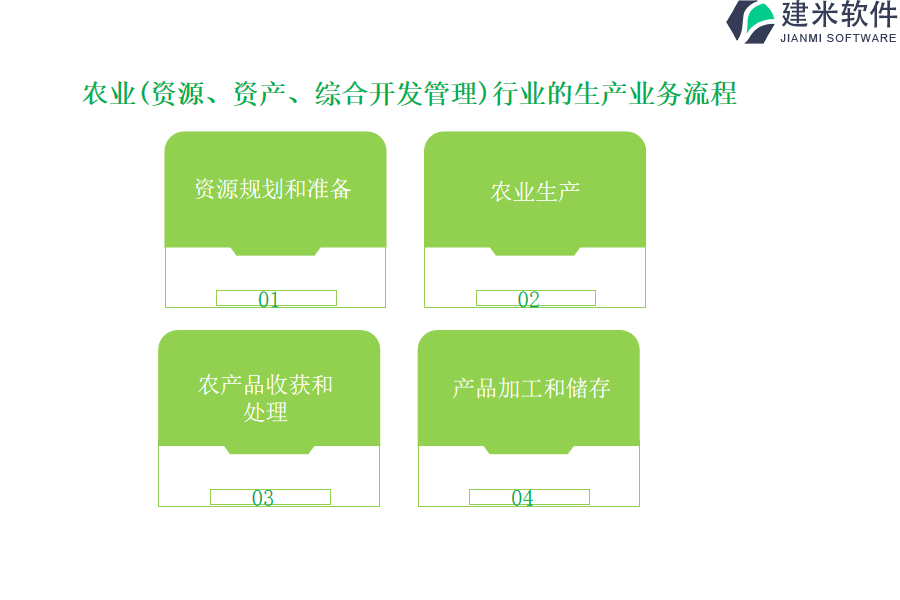 建米软件
JIANMI SOFTWARE

农业(资源、资产、综合开发管理)行业的生产业务流程

资源规划和准备

01

农业生产

02

农产品收获和处理

03

产品加工和储存

04